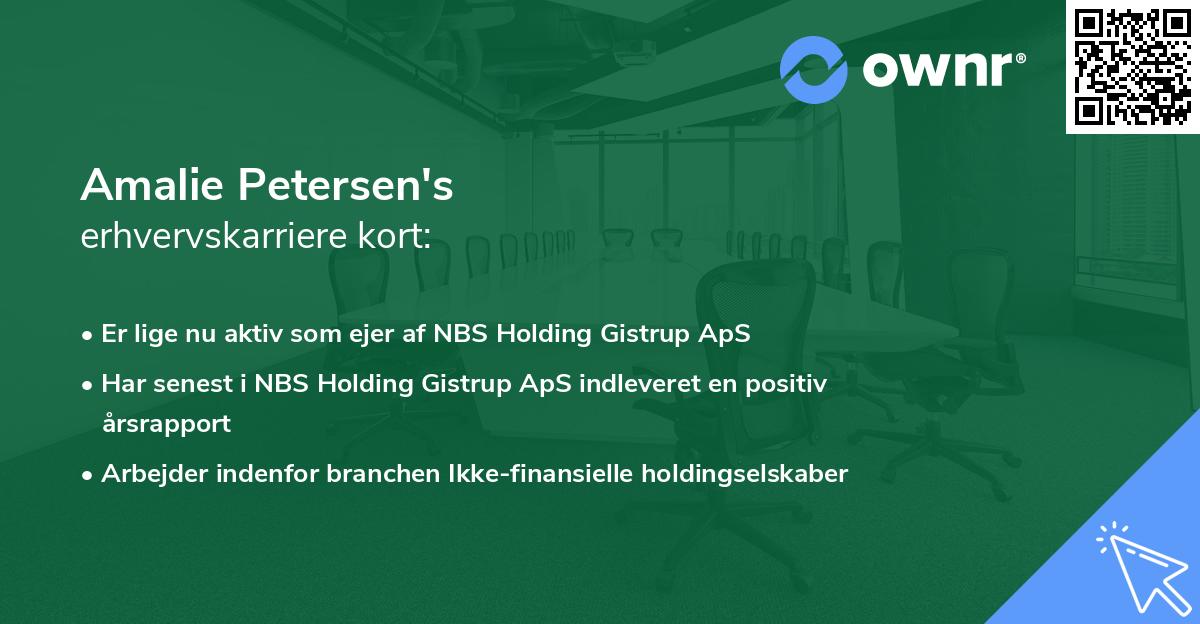 ownr®

Amalie Petersen's
erhvervskarriere kort:

• Er lige nu aktiv som ejer af NBS Holding Gistrup ApS
• Har senest i NBS Holding Gistrup ApS indleveret en positiv årsrapport
• Arbejder indenfor branchen Ikke-finansielle holdingselskaber